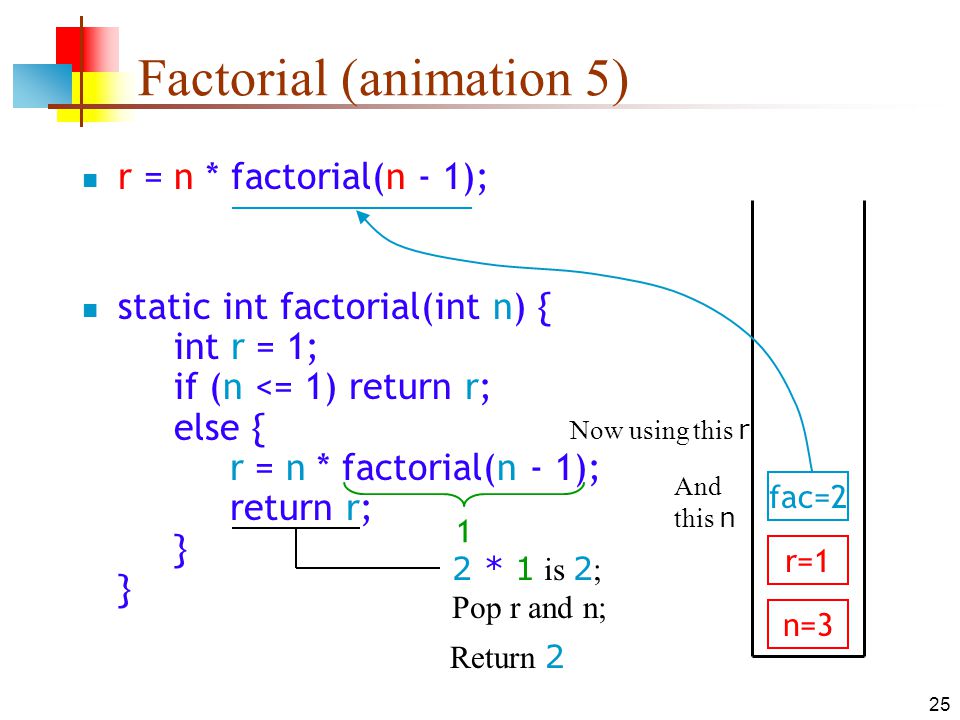 Factorial (animation 5)

r = n * factorial(n - 1);

static int factorial(int n) {
    int r = 1;
    if (n <= 1) return r;
    else {
        r = n * factorial(n - 1);
        return r;
    }
}

Now using this r

And this n

1

2 * 1 is 2;
Pop r and n;

Return 2

fac=2

r=1

n=3

25